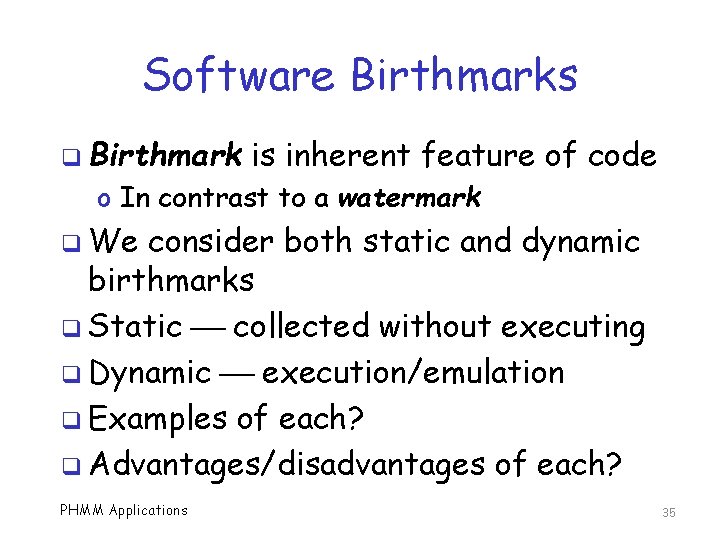 Software Birthmarks

❑ Birthmark is inherent feature of code
 o In contrast to a watermark
❑ We consider both static and dynamic birthmarks
❑ Static — collected without executing
❑ Dynamic — execution/emulation
❑ Examples of each?
❑ Advantages/disadvantages of each?

PHMM Applications 35